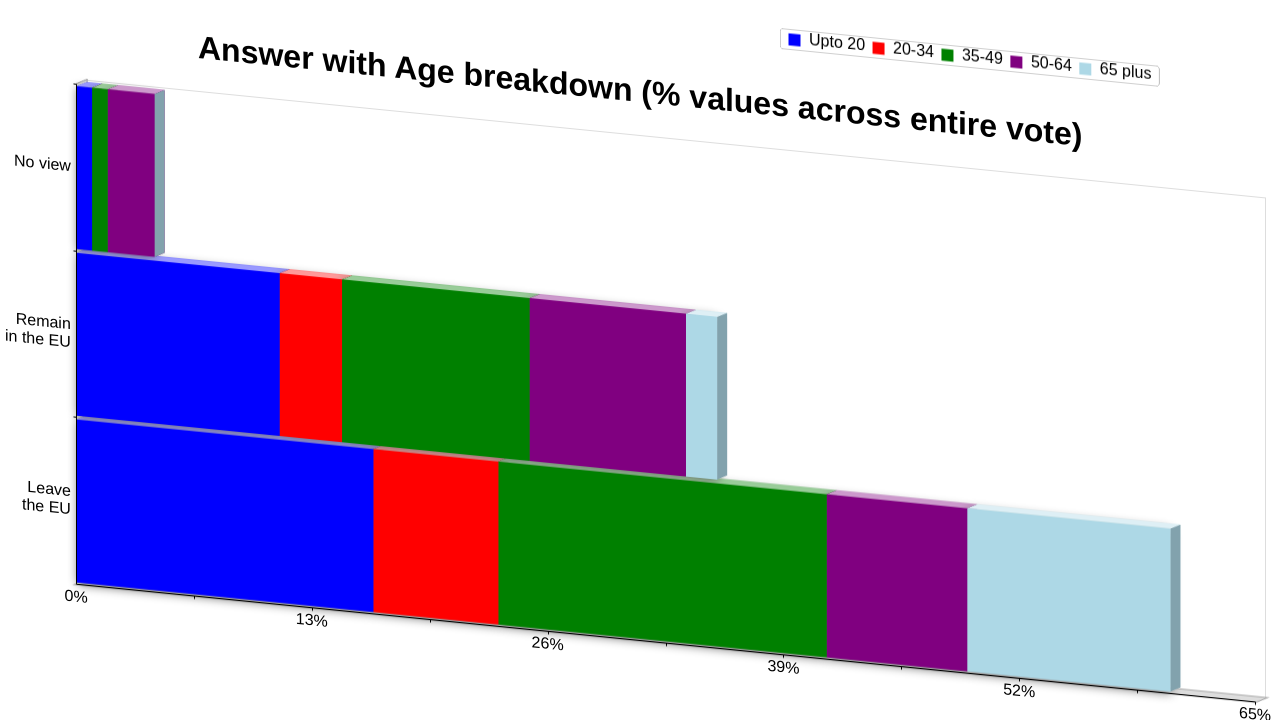 Answer with Age breakdown (% values across entire vote)

Upto 20
20-34
35-49
50-64
65 plus

No view
Remain in the EU
Leave the EU

0%
13%
26%
39%
52%
65%